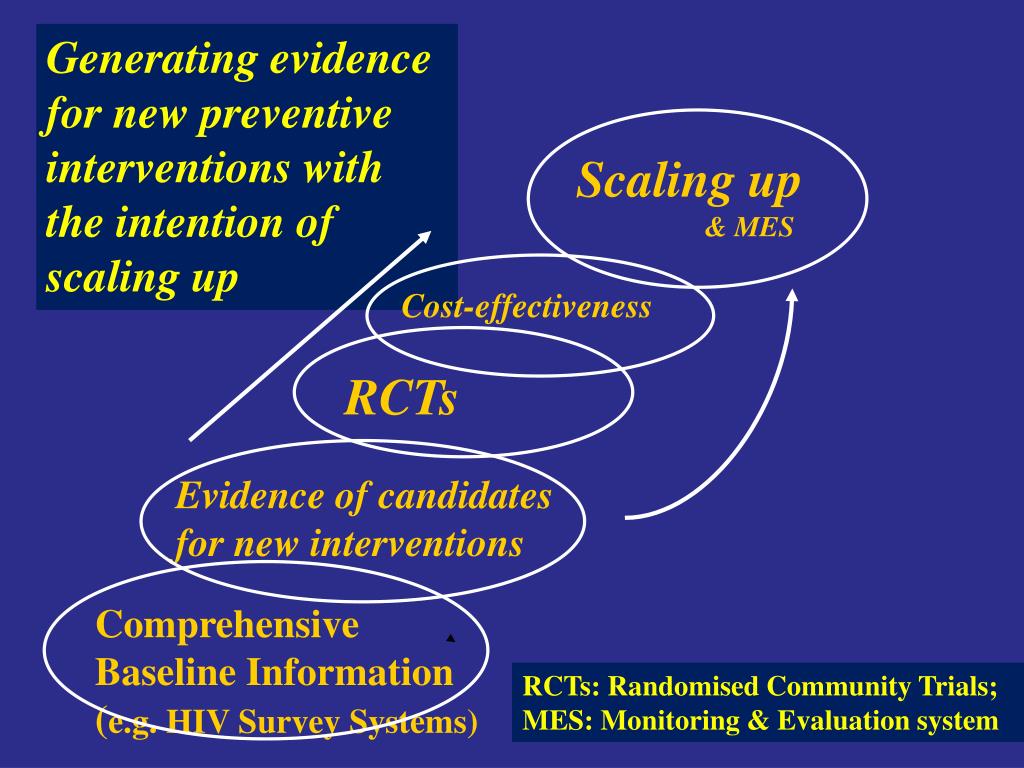 Generating evidence for new preventive interventions with the intention of scaling up

Scaling up
& MES

Cost-effectiveness

RCTs

Evidence of candidates for new interventions

Comprehensive Baseline Information (e.g. HIV Survey Systems)

RCTs: Randomised Community Trials;
MES: Monitoring & Evaluation system